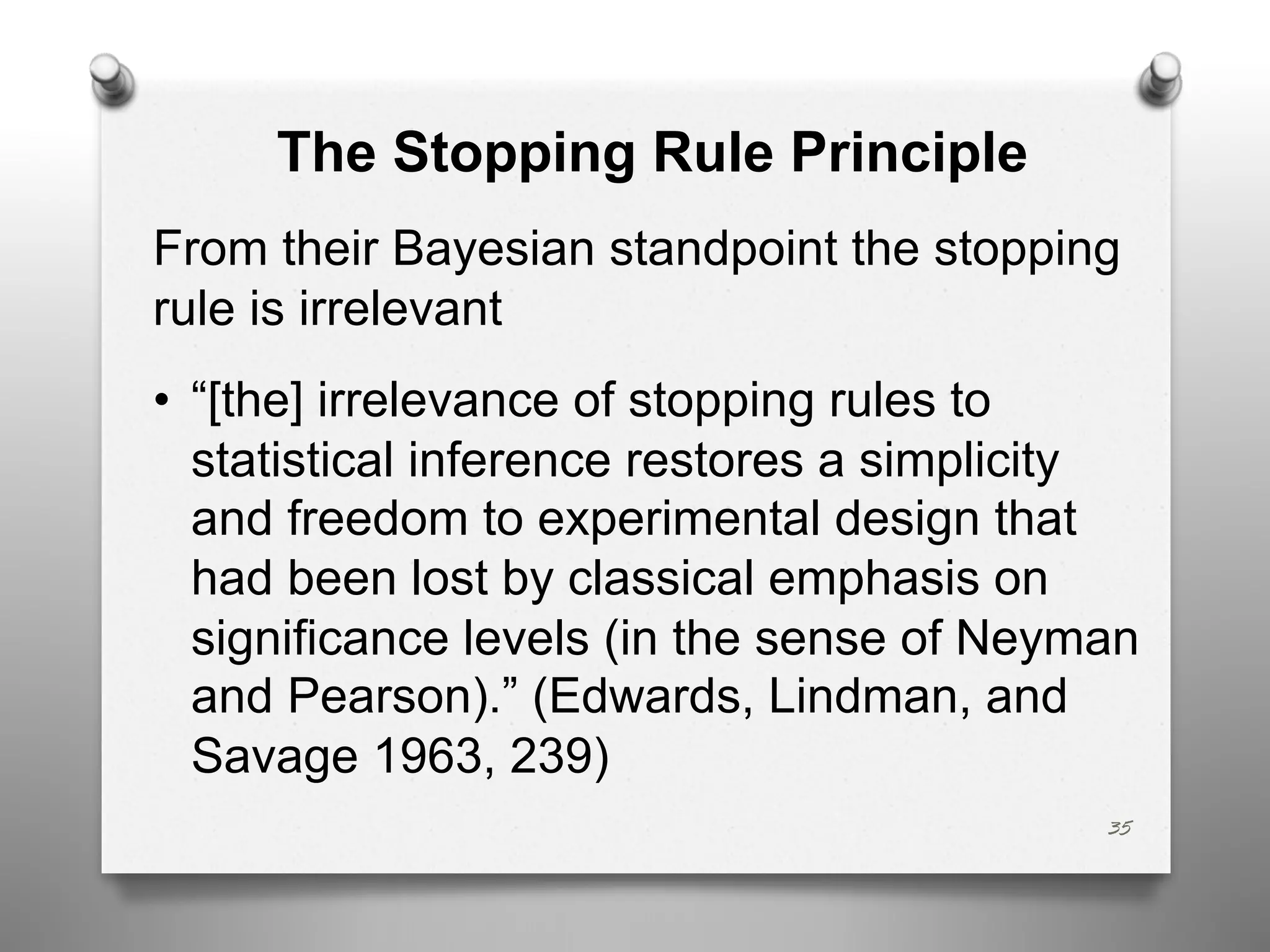 The Stopping Rule Principle

From their Bayesian standpoint the stopping rule is irrelevant

• “[the] irrelevance of stopping rules to statistical inference restores a simplicity and freedom to experimental design that had been lost by classical emphasis on significance levels (in the sense of Neyman and Pearson).” (Edwards, Lindman, and Savage 1963, 239)

35